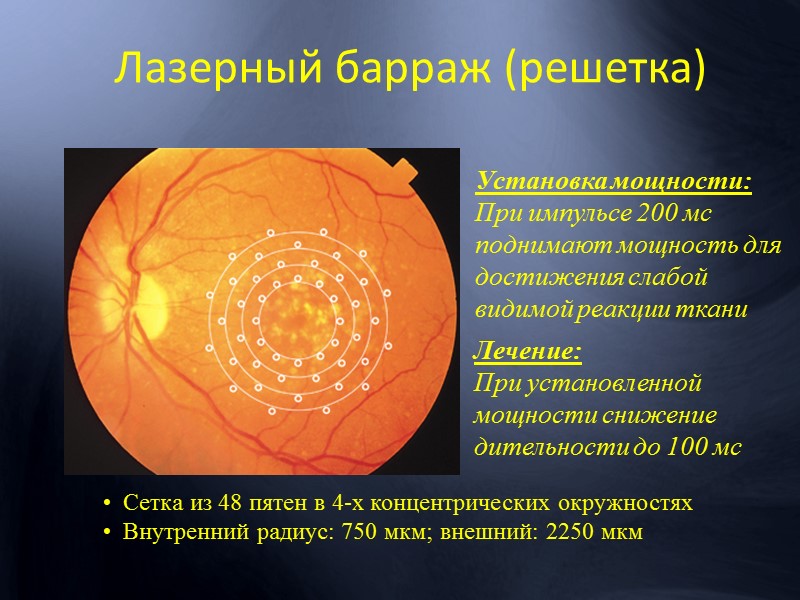 Лазерный барраж (решетка)

Установка мощности:
При импульсе 200 мс поднимают мощность для достижения слабой видимой реакции ткани

Лечение:
При установленной мощности снижение дительности до 100 мс

• Сетка из 48 пятен в 4-х концентрических окружностях
• Внутренний радиус: 750 мкм; внешний: 2250 мкм